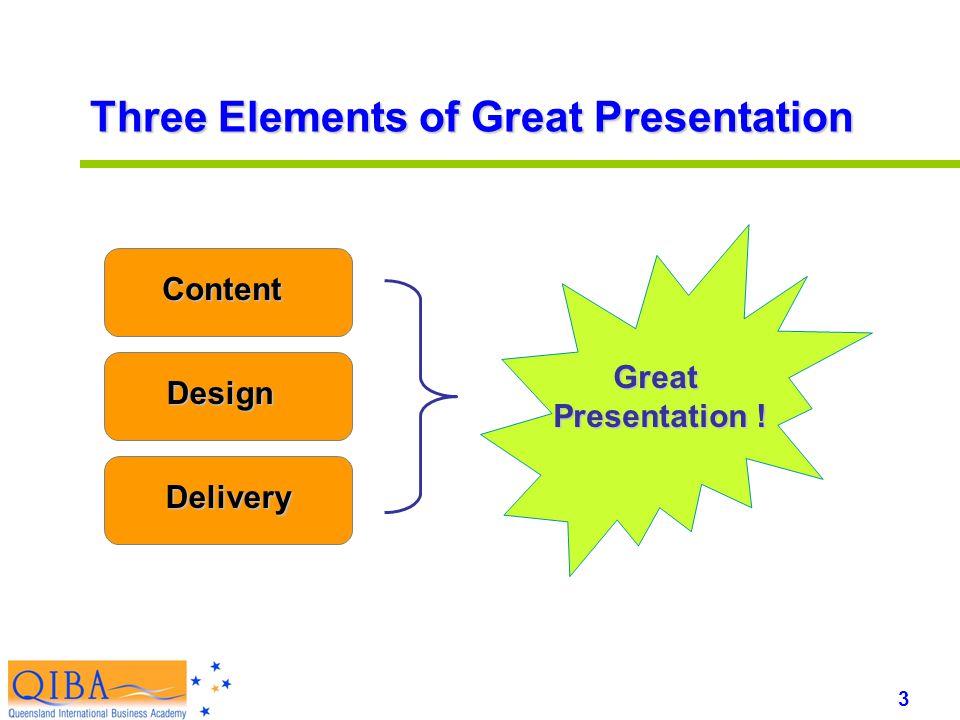 Three Elements of Great Presentation

Content

Design

Delivery

Great Presentation !

QIBA
Queensland International Business Academy

3